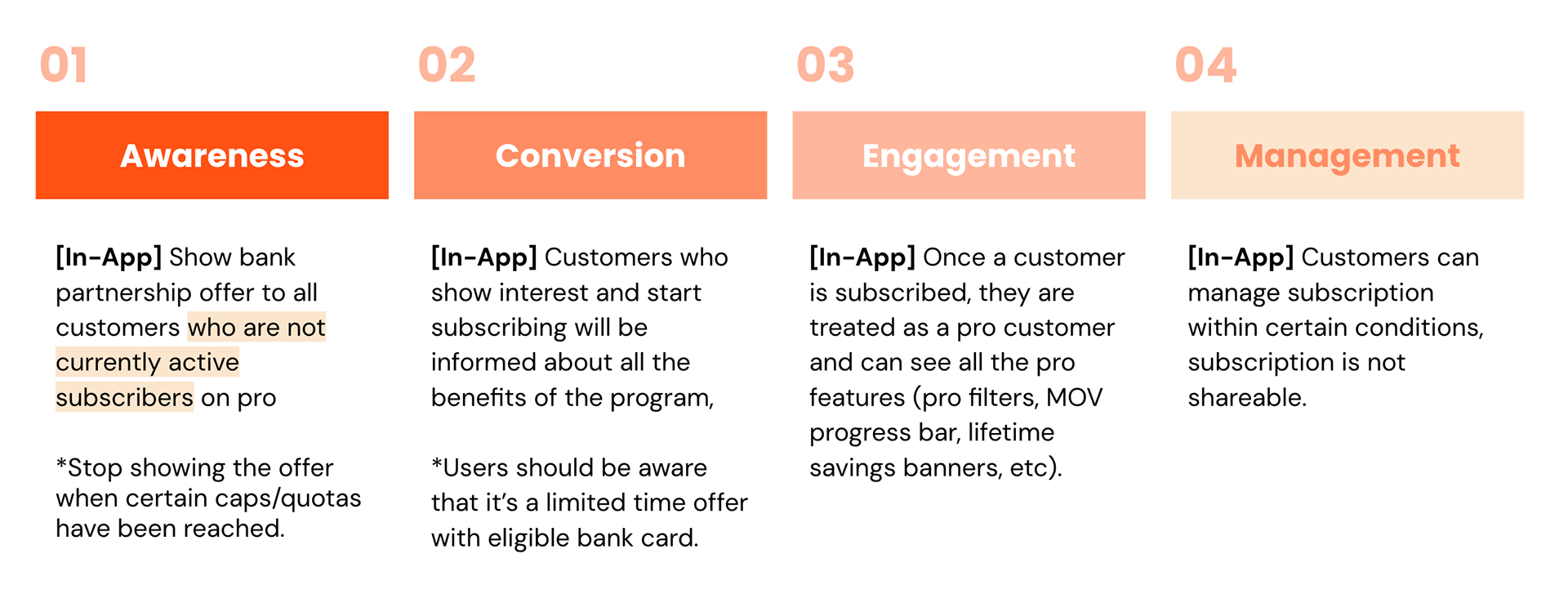 01

Awareness

[In-App] Show bank partnership offer to all customers who are not currently active subscribers on pro

*Stop showing the offer when certain caps/quotas have been reached.

02

Conversion

[In-App] Customers who show interest and start subscribing will be informed about all the benefits of the program,

*Users should be aware that it's a limited time offer with eligible bank card.

03

Engagement

[In-App] Once a customer is subscribed, they are treated as a pro customer and can see all the pro features (pro filters, MOV progress bar, lifetime savings banners, etc).

04

Management

[In-App] Customers can manage subscription within certain conditions, subscription is not shareable.